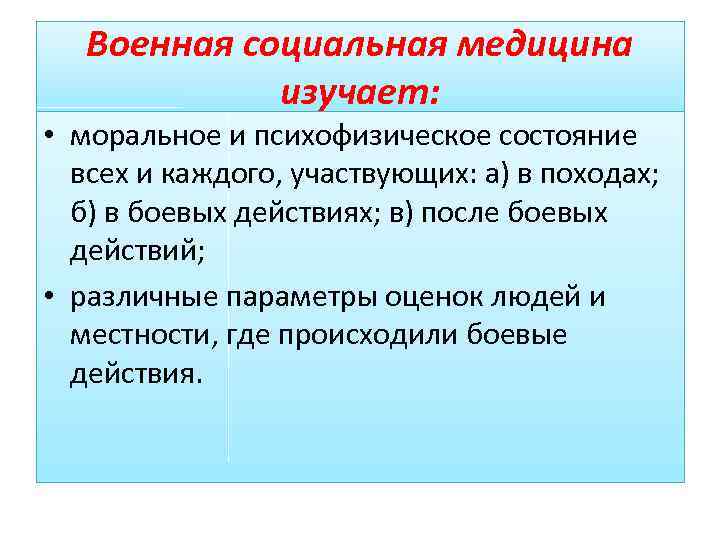 Военная социальная медицина изучает:

• моральное и психофизическое состояние всех и каждого, участвующих: а) в походах; б) в боевых действиях; в) после боевых действий;

• различные параметры оценок людей и местности, где происходили боевые действия.